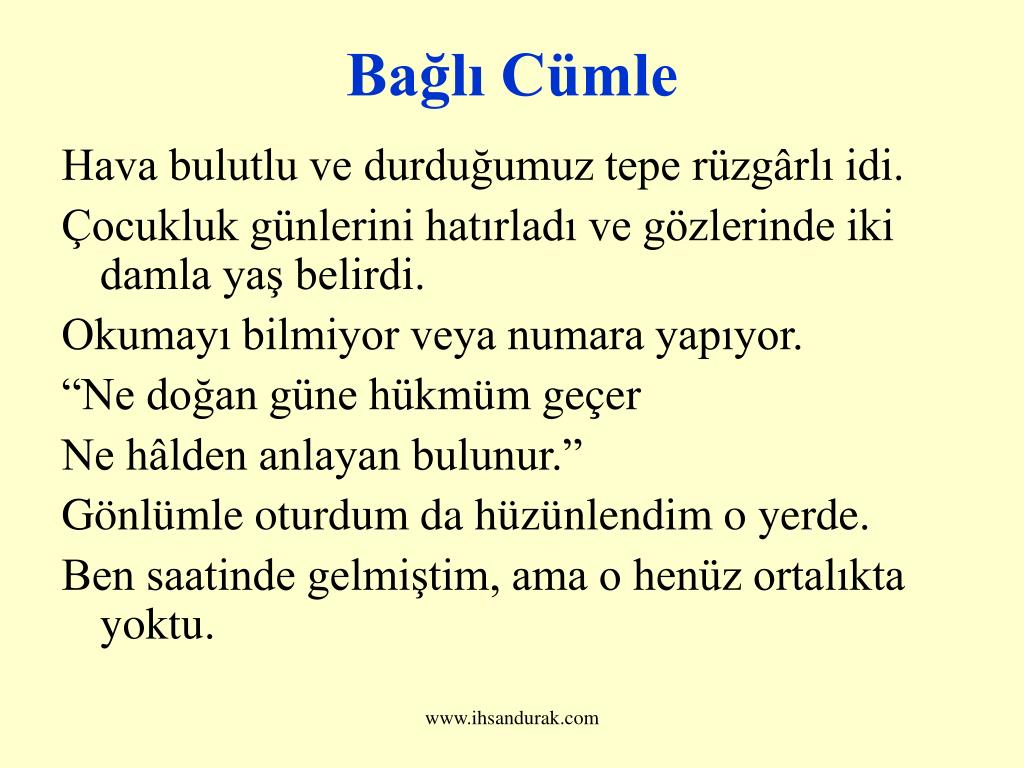 Bağlı Cümle

Hava bulutlu ve durduğumuz tepe rüzgârlı idi.

Çocukluk günlerini hatırladı ve gözlerinde iki damla yaş belirdi.

Okumayı bilmiyor veya numara yapıyor.

“Ne doğan güne hükmüm geçer

Ne hâlden anlayan bulunur.”

Gönlümle oturdum da hüzünlendim o yerde.

Ben saatinde gelmiştim, ama o henüz ortalıkta yoktu.

www.ihsandurak.com